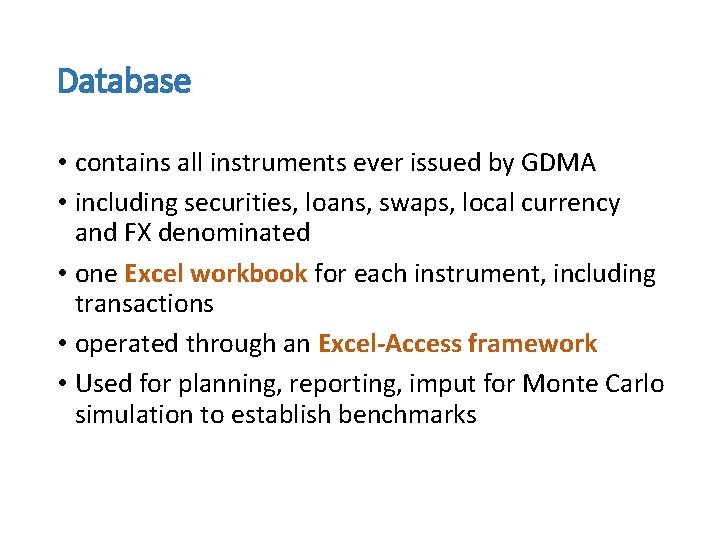 Database

• contains all instruments ever issued by GDMA
• including securities, loans, swaps, local currency and FX denominated
• one Excel workbook for each instrument, including transactions
• operated through an Excel-Access framework
• Used for planning, reporting, imput for Monte Carlo simulation to establish benchmarks